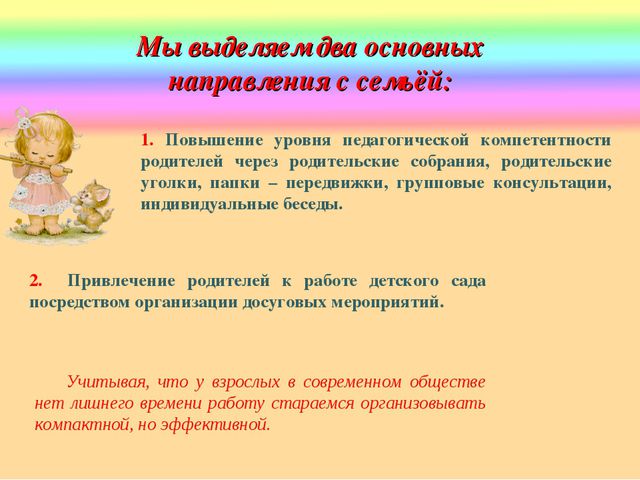 Мы выделяем два основных направления с семьёй:

1. Повышение уровня педагогической компетентности родителей через родительские собрания, родительские уголки, папки – передвижки, групповые консультации, индивидуальные беседы.

2. Привлечение родителей к работе детского сада посредством организации досуговых мероприятий.

Учитывая, что у взрослых в современном обществе нет лишнего времени работу стараемся организовывать компактной, но эффективной.